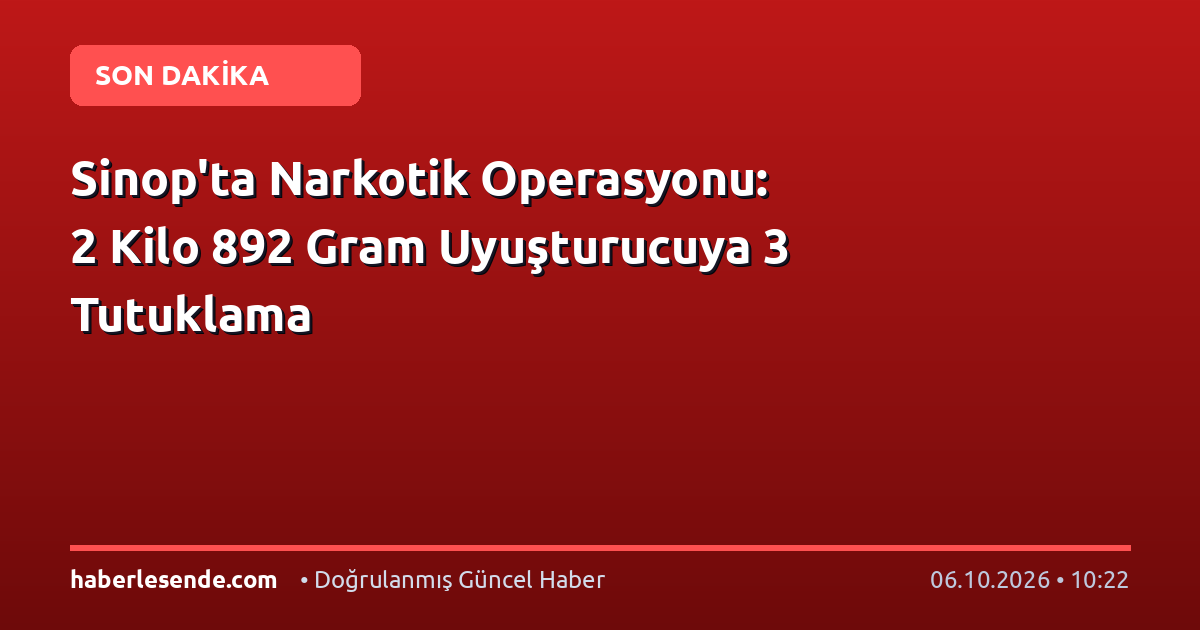 SON DAKİKA

Sinop'ta Narkotik Operasyonu:
2 Kilo 892 Gram Uyuşturucuya 3
Tutuklama

haberlesende.com • Doğrulanmış Güncel Haber 06.10.2026 • 10:22